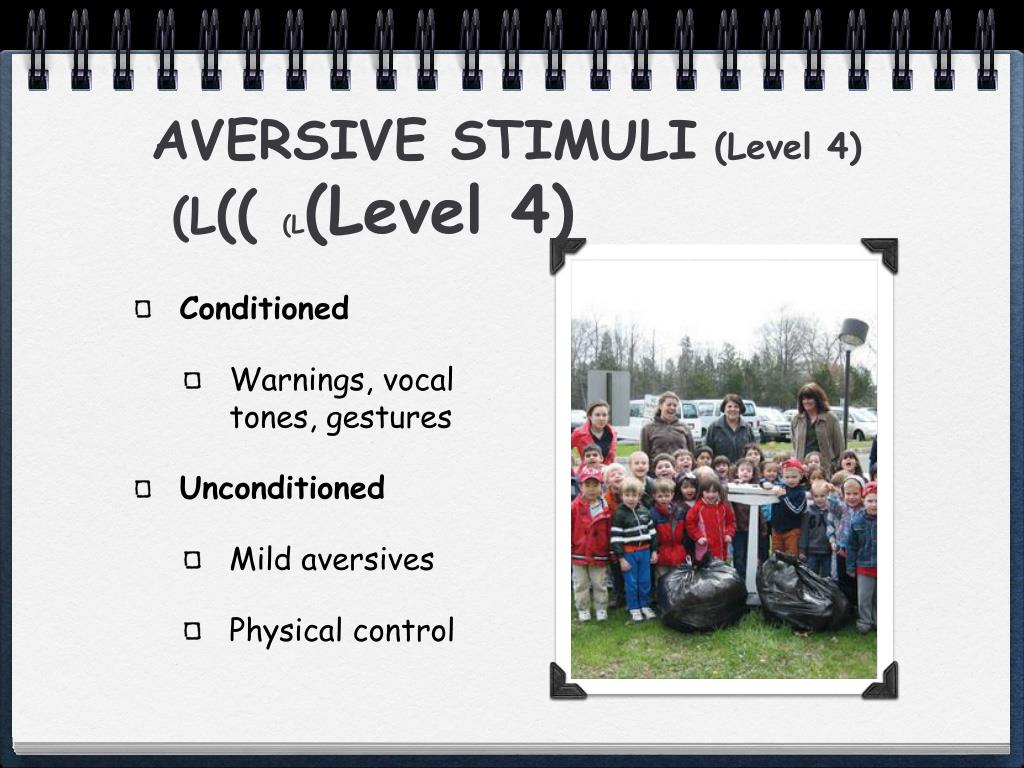 AVERSIVE STIMULI (Level 4)
(L(( (L(Level 4)

Conditioned

Warnings, vocal tones, gestures

Unconditioned

Mild aversives

Physical control